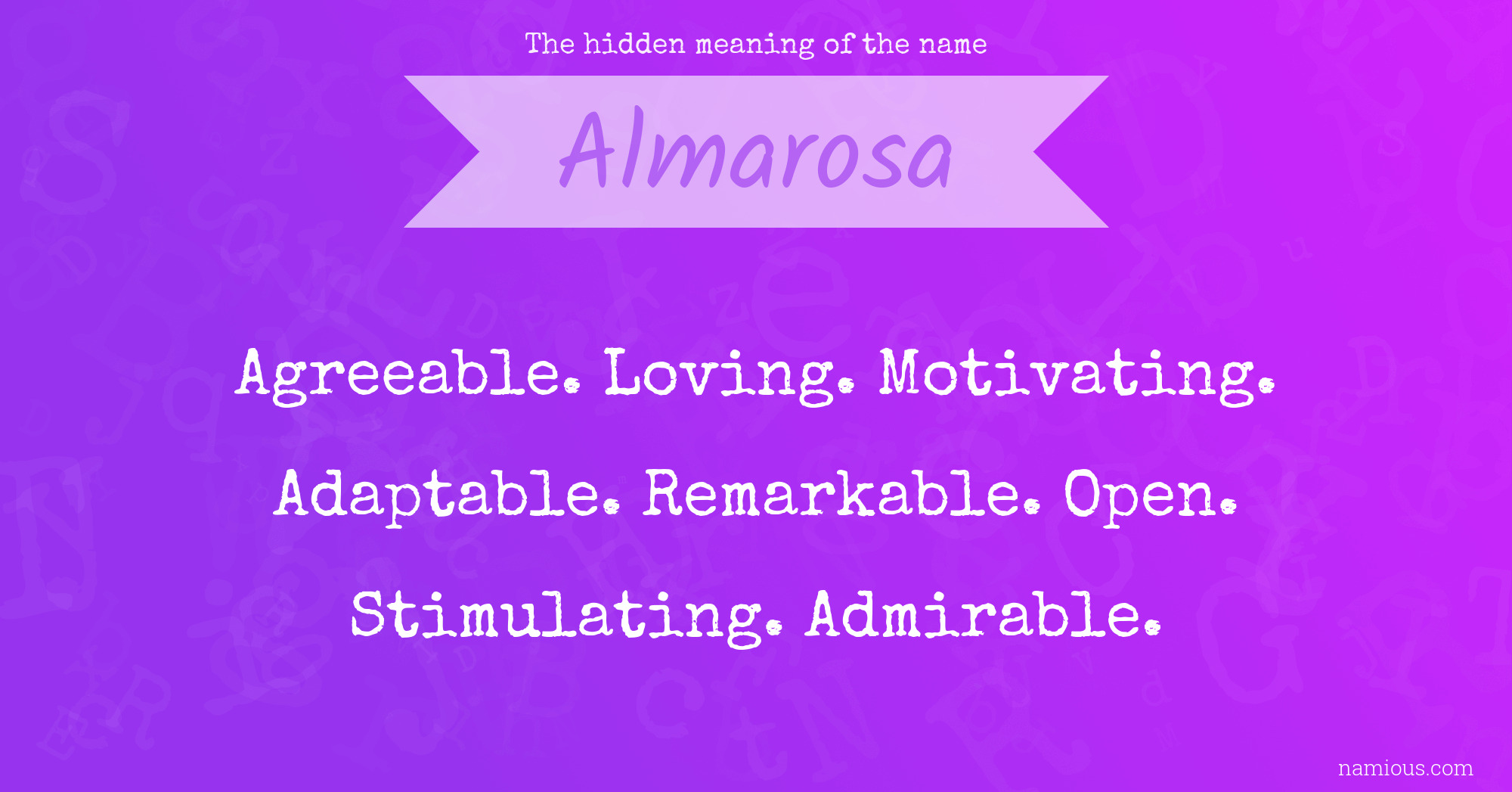 The hidden meaning of the name

Almarosa

Agreeable. Loving. Motivating. Adaptable. Remarkable. Open. Stimulating. Admirable.

namious.com